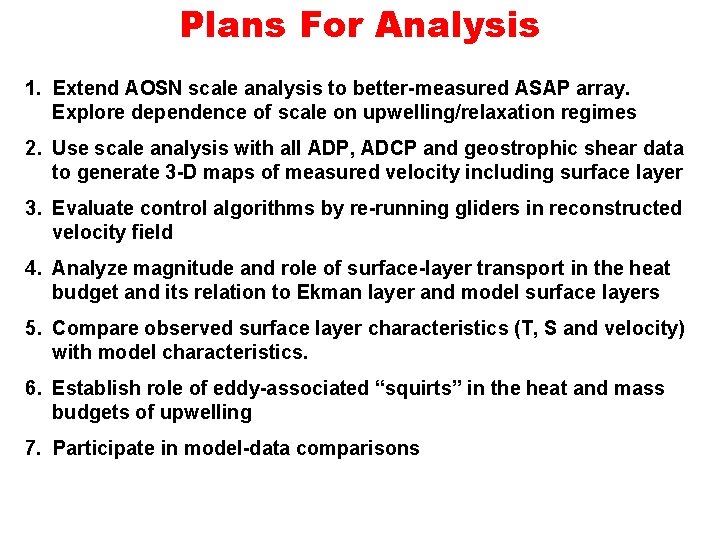 Plans For Analysis

1. Extend AOSN scale analysis to better-measured ASAP array. Explore dependence of scale on upwelling/relaxation regimes

2. Use scale analysis with all ADP, ADCP and geostrophic shear data to generate 3-D maps of measured velocity including surface layer

3. Evaluate control algorithms by re-running gliders in reconstructed velocity field

4. Analyze magnitude and role of surface-layer transport in the heat budget and its relation to Ekman layer and model surface layers

5. Compare observed surface layer characteristics (T, S and velocity) with model characteristics.

6. Establish role of eddy-associated “squirts” in the heat and mass budgets of upwelling

7. Participate in model-data comparisons